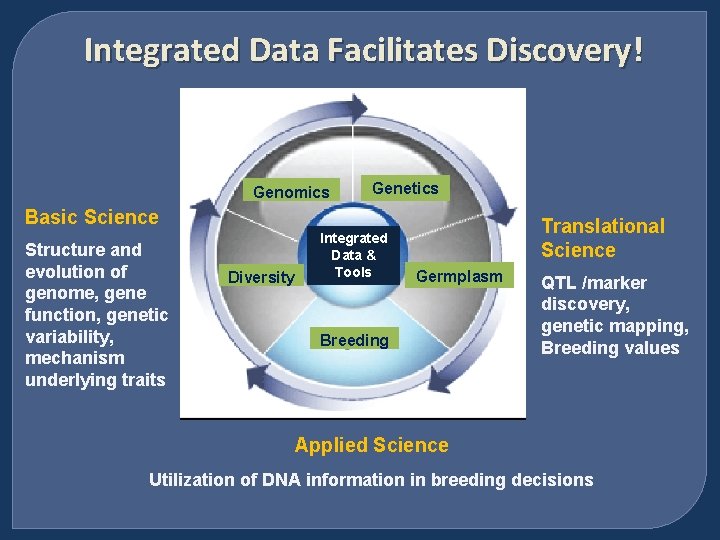 Integrated Data Facilitates Discovery!

Basic Science

Structure and evolution of genome, gene function, genetic variability, mechanism underlying traits

Genomics

Genetics

Integrated Data & Tools

Diversity

Germplasm

Breeding

Translational Science

QTL /marker discovery, genetic mapping, Breeding values

Applied Science

Utilization of DNA information in breeding decisions